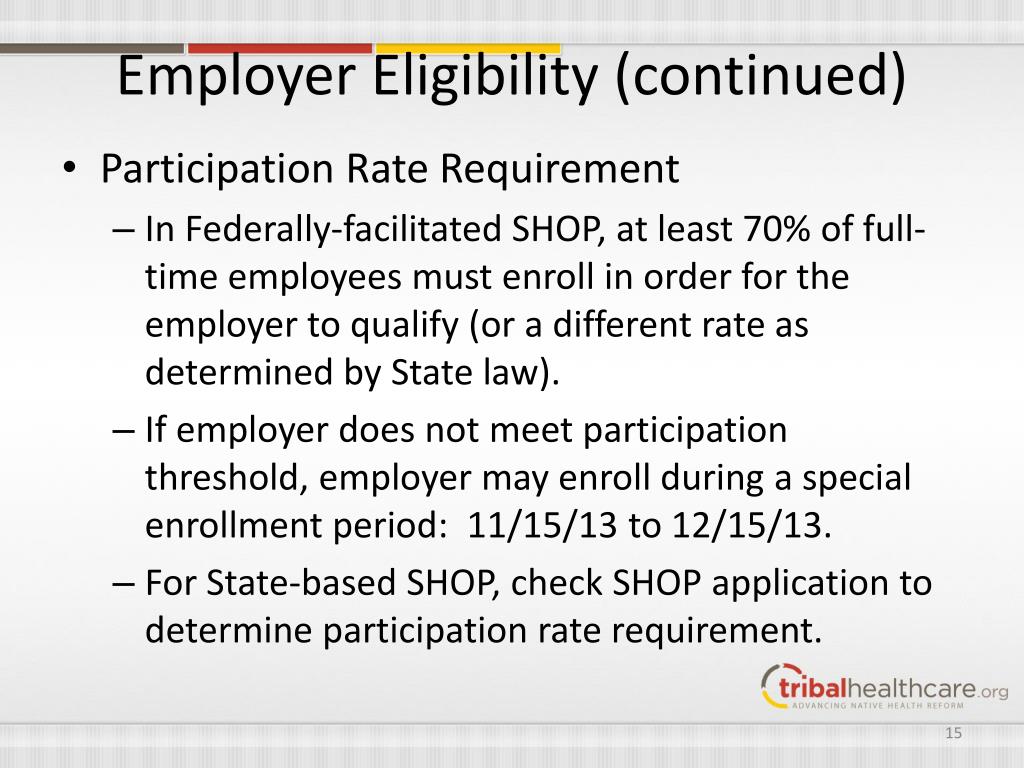 Employer Eligibility (continued)

• Participation Rate Requirement

– In Federally-facilitated SHOP, at least 70% of full-time employees must enroll in order for the employer to qualify (or a different rate as determined by State law).

– If employer does not meet participation threshold, employer may enroll during a special enrollment period: 11/15/13 to 12/15/13.

– For State-based SHOP, check SHOP application to determine participation rate requirement.

tribalhealthcare.org
ADVANCING NATIVE HEALTH REFORM

15